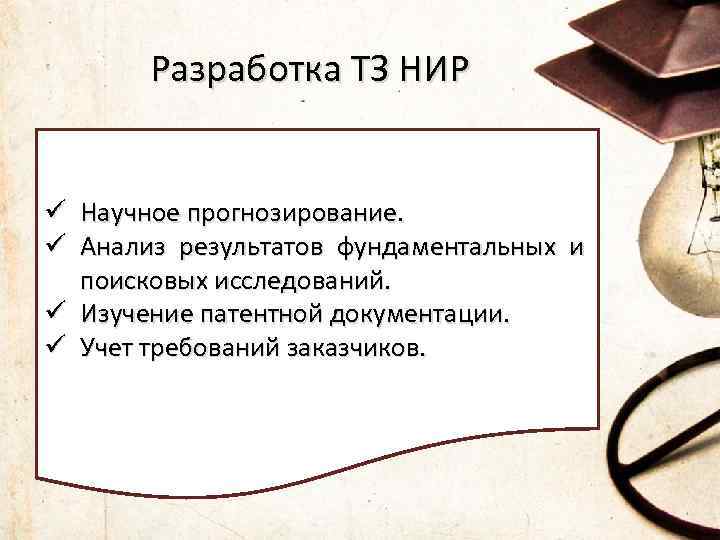 Разработка ТЗ НИР

✓ Научное прогнозирование.
✓ Анализ результатов фундаментальных и поисковых исследований.
✓ Изучение патентной документации.
✓ Учет требований заказчиков.